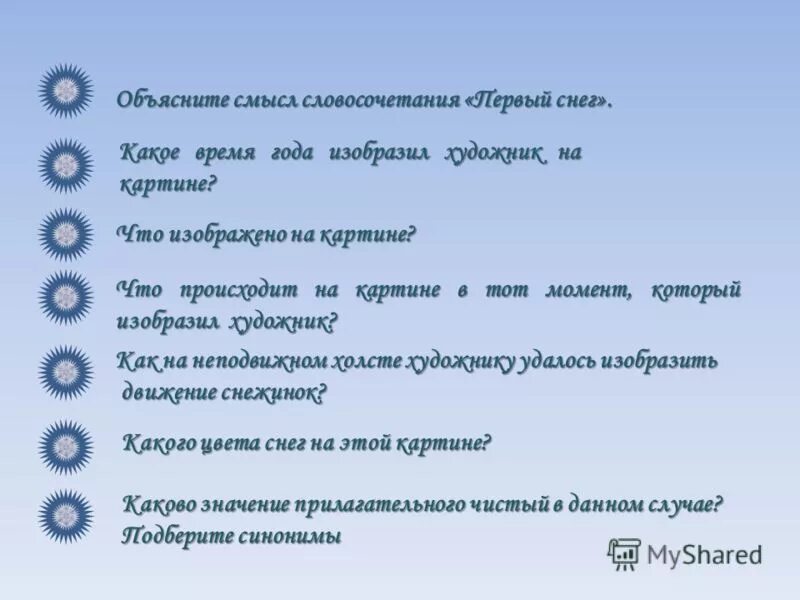 Объясните смысл словосочетания «Первый снег».

Какое время года изобразил художник на картине?

Что изображено на картине?

Что происходит на картине в тот момент, который изобразил художник?

Как на неподвижном холсте художнику удалось изобразить движение снежинок?

Какого цвета снег на этой картине?

Каково значение прилагательного чистый в данном случае? Подберите синонимы

MyShared